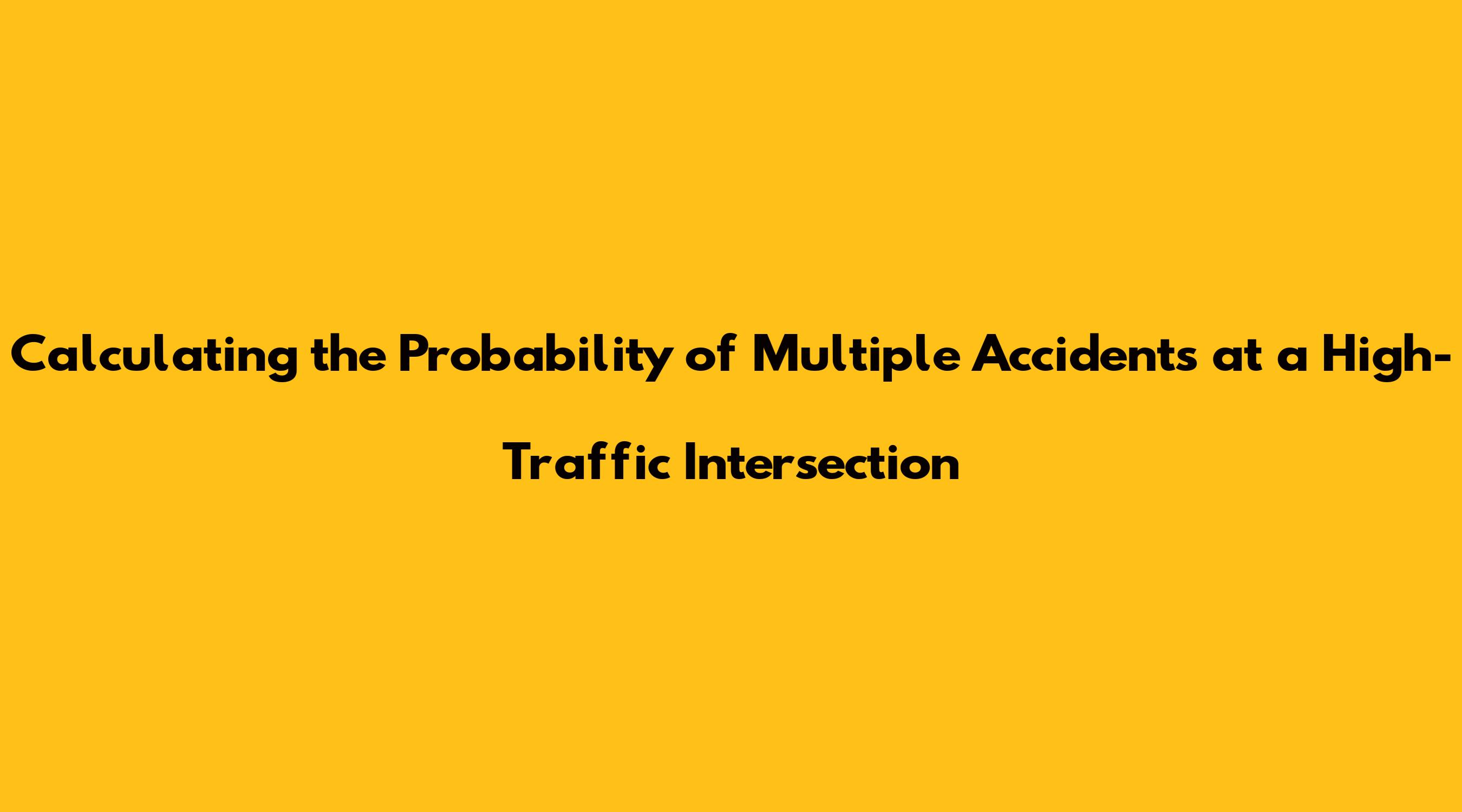 Calculating the Probability of Multiple Accidents at a High-Traffic Intersection